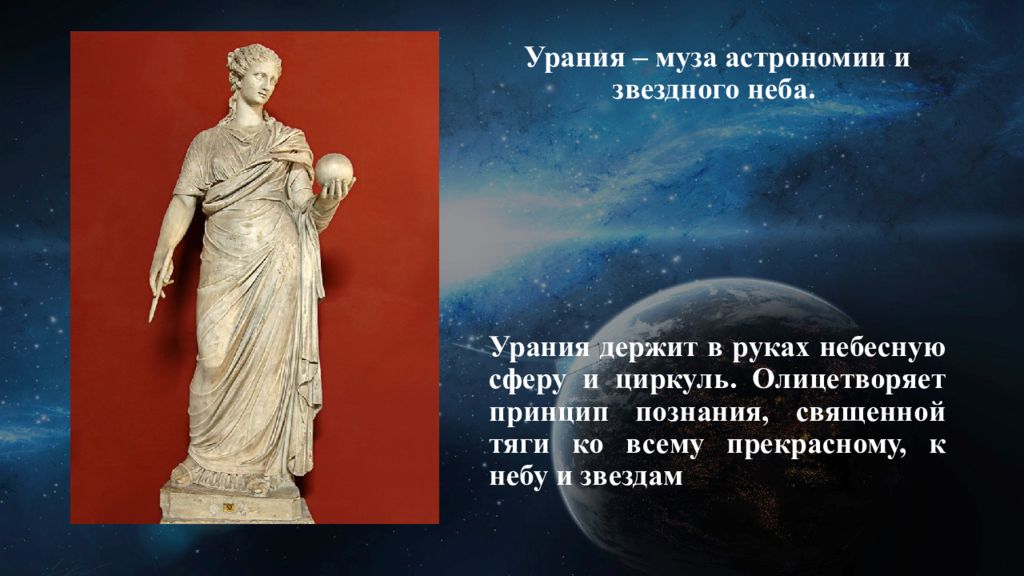 Урания – муза астрономии и звездного неба.

Урания держит в руках небесную сферу и циркуль. Олицетворяет принцип познания, священной тяги ко всему прекрасному, к небу и звездам